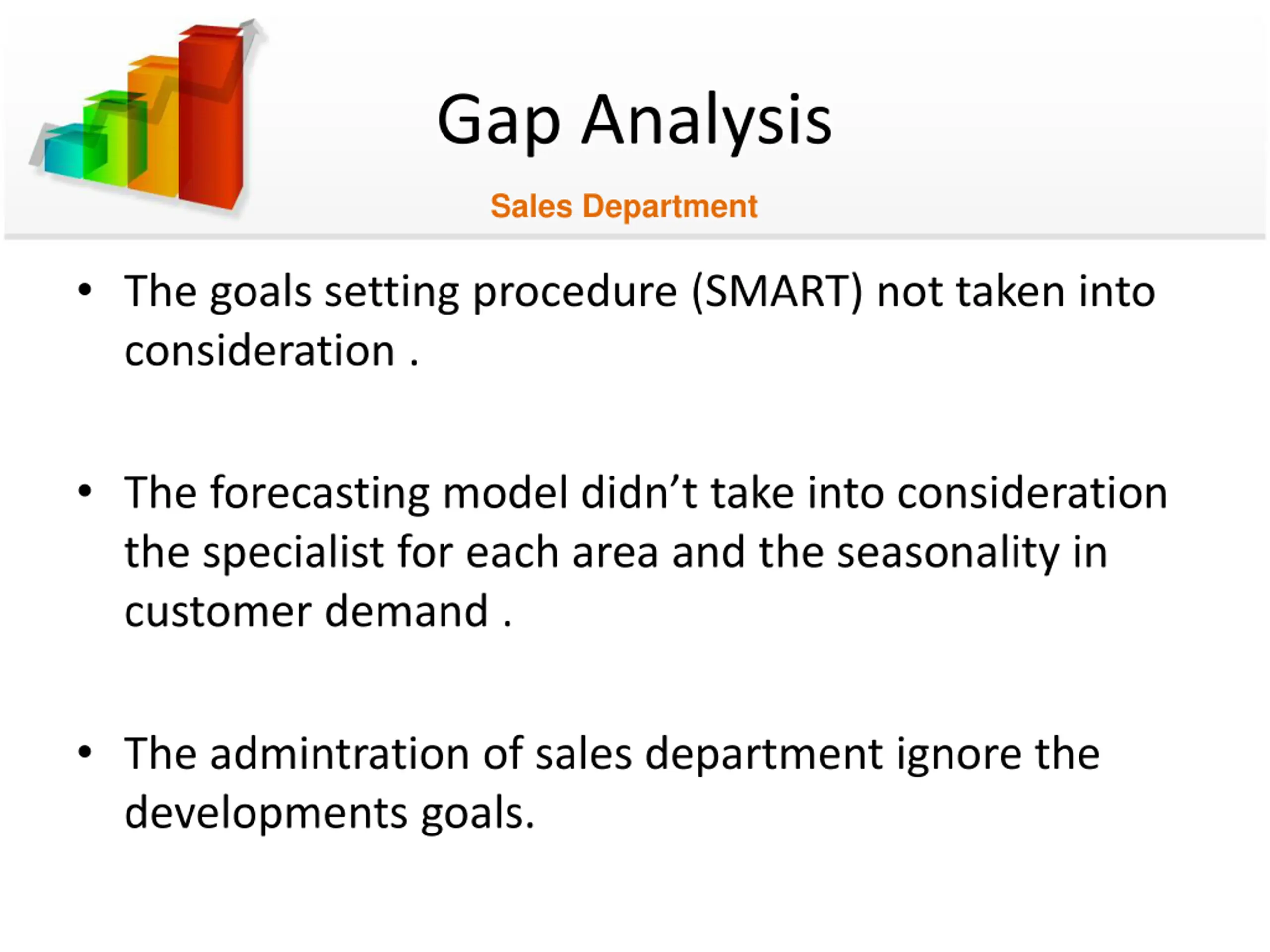 Gap Analysis

Sales Department

• The goals setting procedure (SMART) not taken into consideration .

• The forecasting model didn’t take into consideration the specialist for each area and the seasonality in customer demand .

• The admintration of sales department ignore the developments goals.